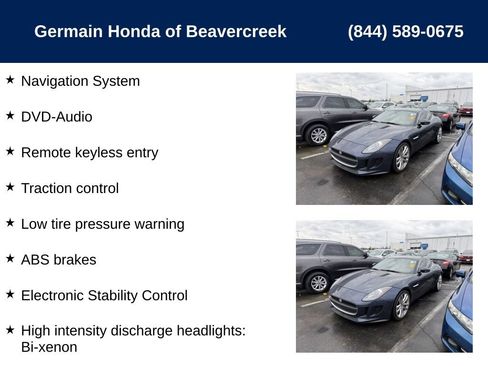 Germain Honda of Beavercreek (844) 589-0675

★ Navigation System

★ DVD-Audio

★ Remote keyless entry

★ Traction control

★ Low tire pressure warning

★ ABS brakes

★ Electronic Stability Control

★ High intensity discharge headlights: Bi-xenon